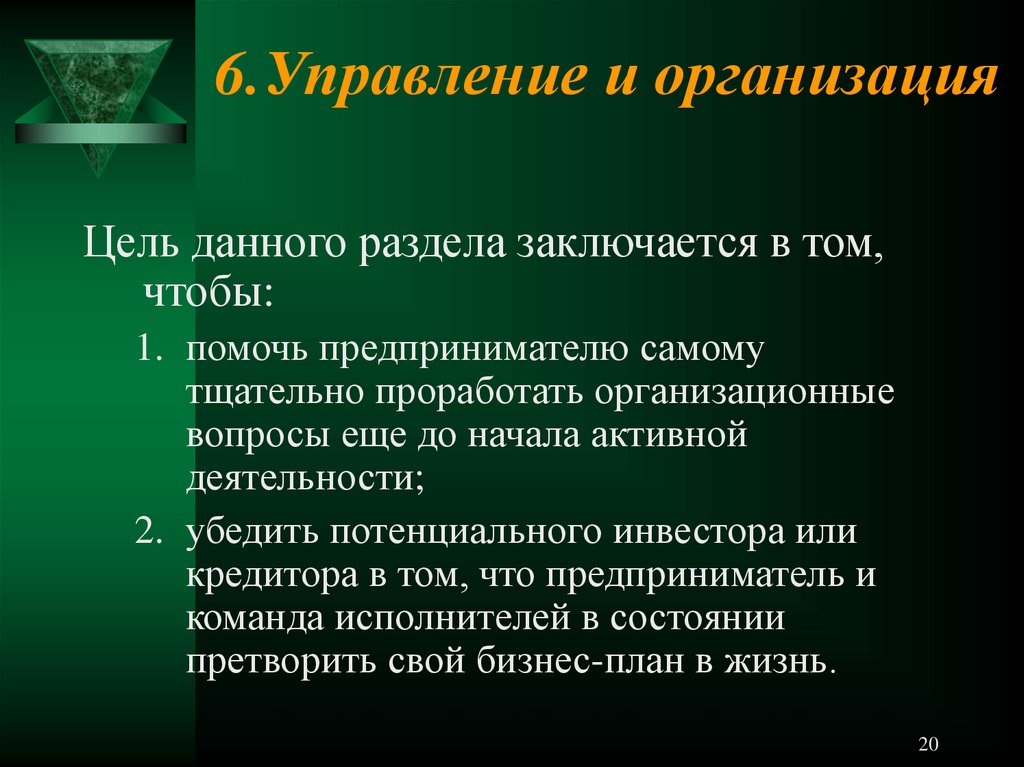 6.Управление и организация

Цель данного раздела заключается в том, чтобы:

1. помочь предпринимателю самому тщательно проработать организационные вопросы еще до начала активной деятельности;
2. убедить потенциального инвестора или кредитора в том, что предприниматель и команда исполнителей в состоянии претворить свой бизнес-план в жизнь.

20